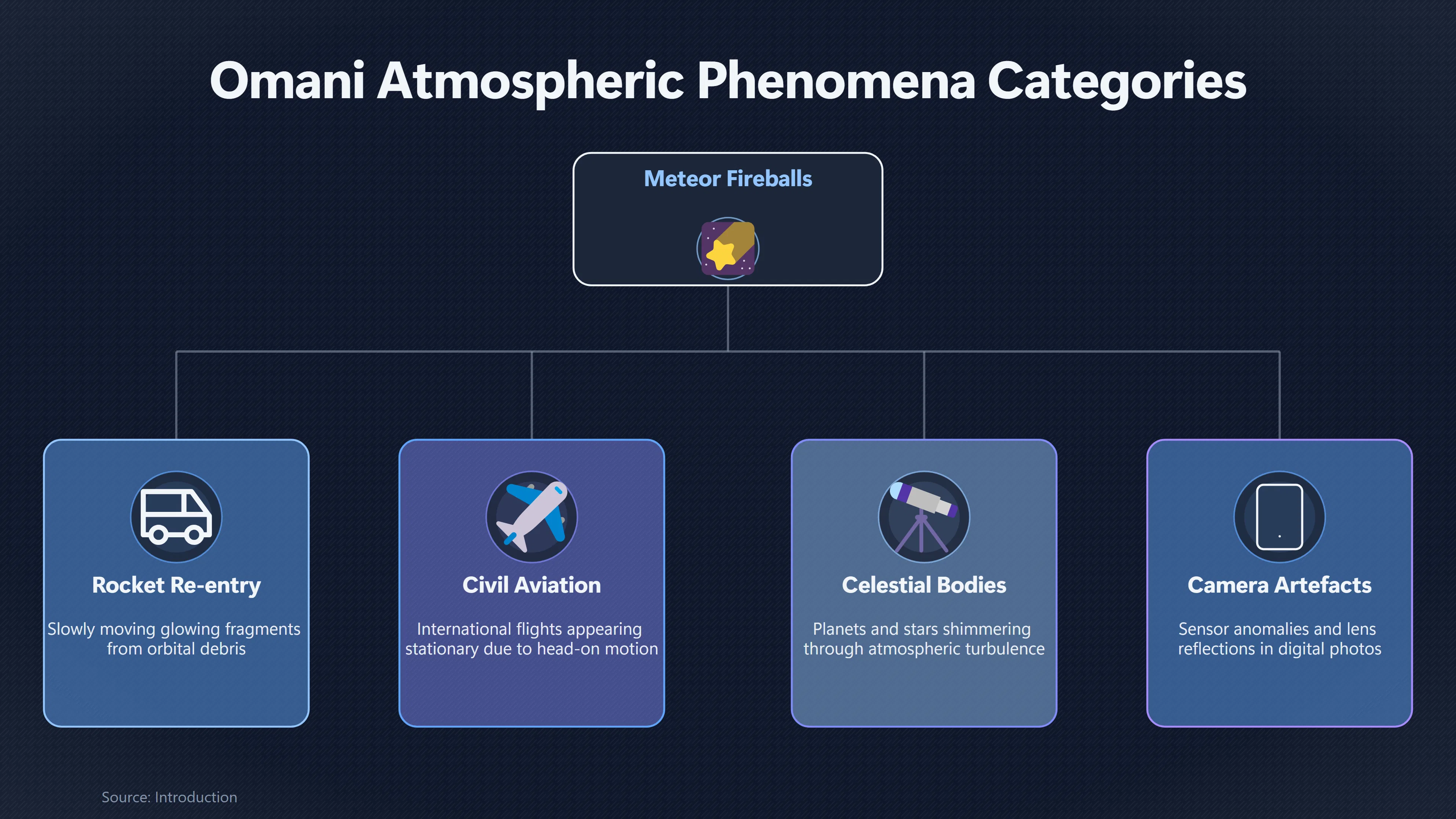 Omani Atmospheric Phenomena Categories

Meteor Fireballs

Rocket Re-entry

Slowly moving glowing fragments from orbital debris

Civil Aviation

International flights appearing stationary due to head-on motion

Celestial Bodies

Planets and stars shimmering through atmospheric turbulence

Camera Artefacts

Sensor anomalies and lens reflections in digital photos

Source: Introduction